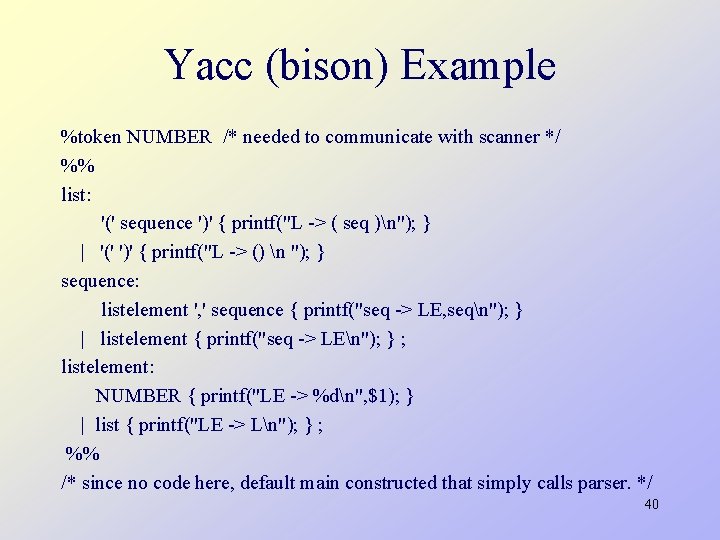 Yacc (bison) Example

%token NUMBER /* needed to communicate with scanner */
%%
list:
'(' sequence ')' { printf("L -> ( seq )\n"); }
| '(' ')' { printf("L -> () \n "); }
sequence:
listelement ',' sequence { printf("seq -> LE,seq\n"); }
| listelement { printf("seq -> LE\n"); } ;
listelement:
NUMBER { printf("LE -> %d\n",$1); }
| list { printf("LE -> L\n"); } ;
%%
/* since no code here, default main constructed that simply calls parser. */

40